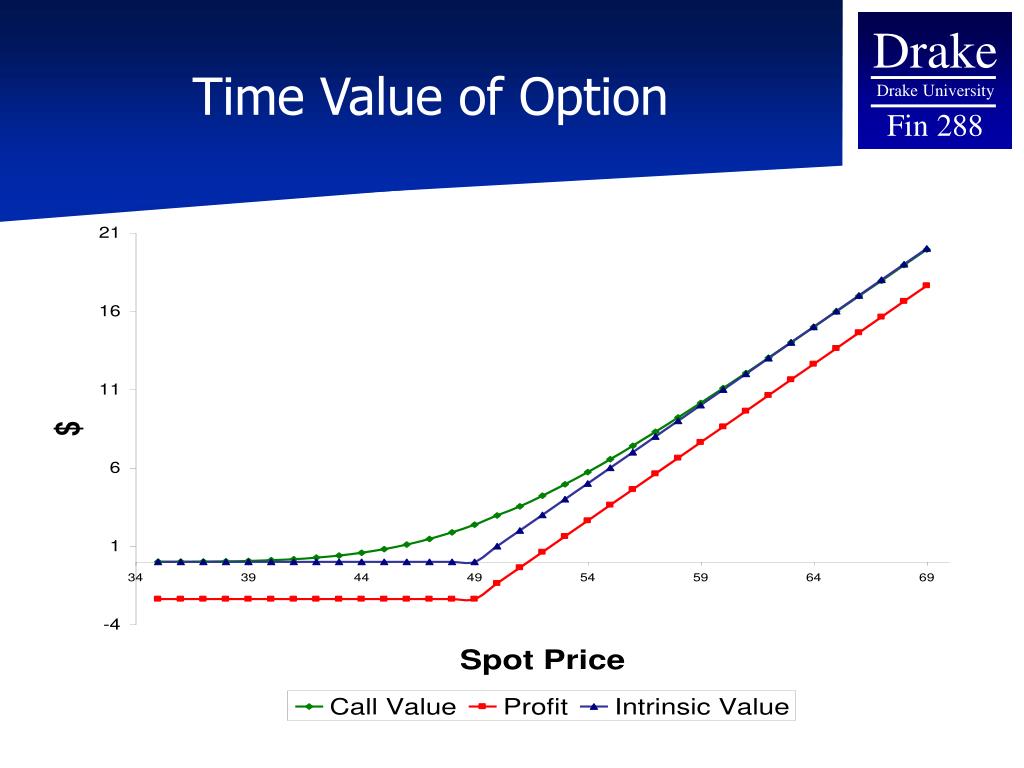 Time Value of Option

Drake
Drake University
Fin 288

21
16
11
6
1
-4
$
34
39
44
49
54
59
64
69
Spot Price

Call Value
Profit
Intrinsic Value